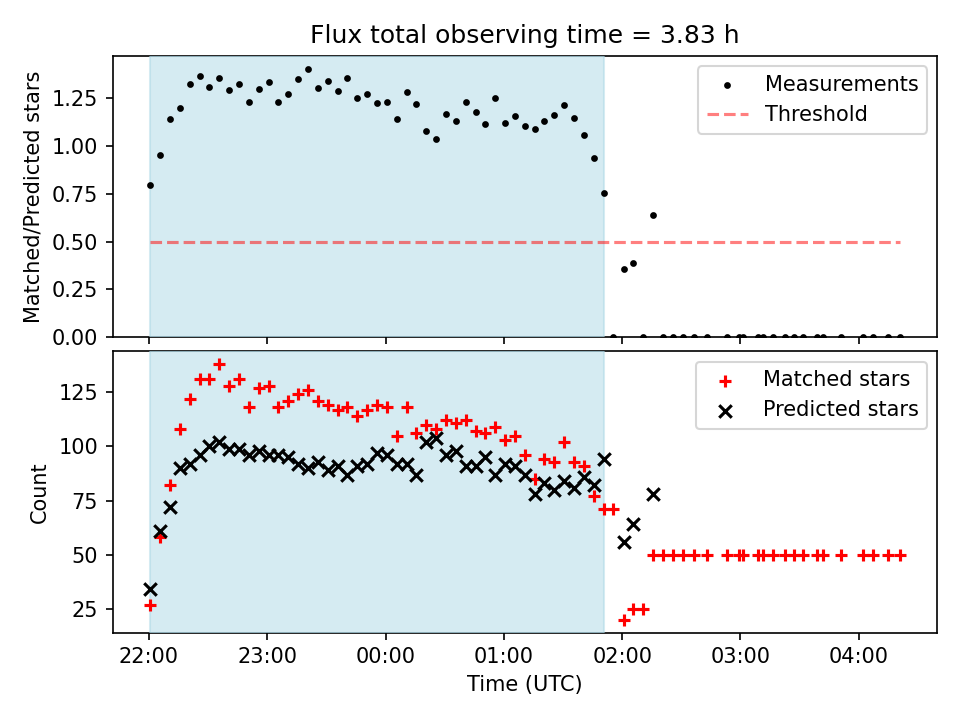 Flux total observing time = 3.83 h

Matched/Predicted stars

1.25
1.00
0.75
0.50
0.25
0.00

Measurements
Threshold

Count

125
100
75
50
25

Matched stars
Predicted stars

22:00 23:00 00:00 01:00 02:00 03:00 04:00

Time (UTC)